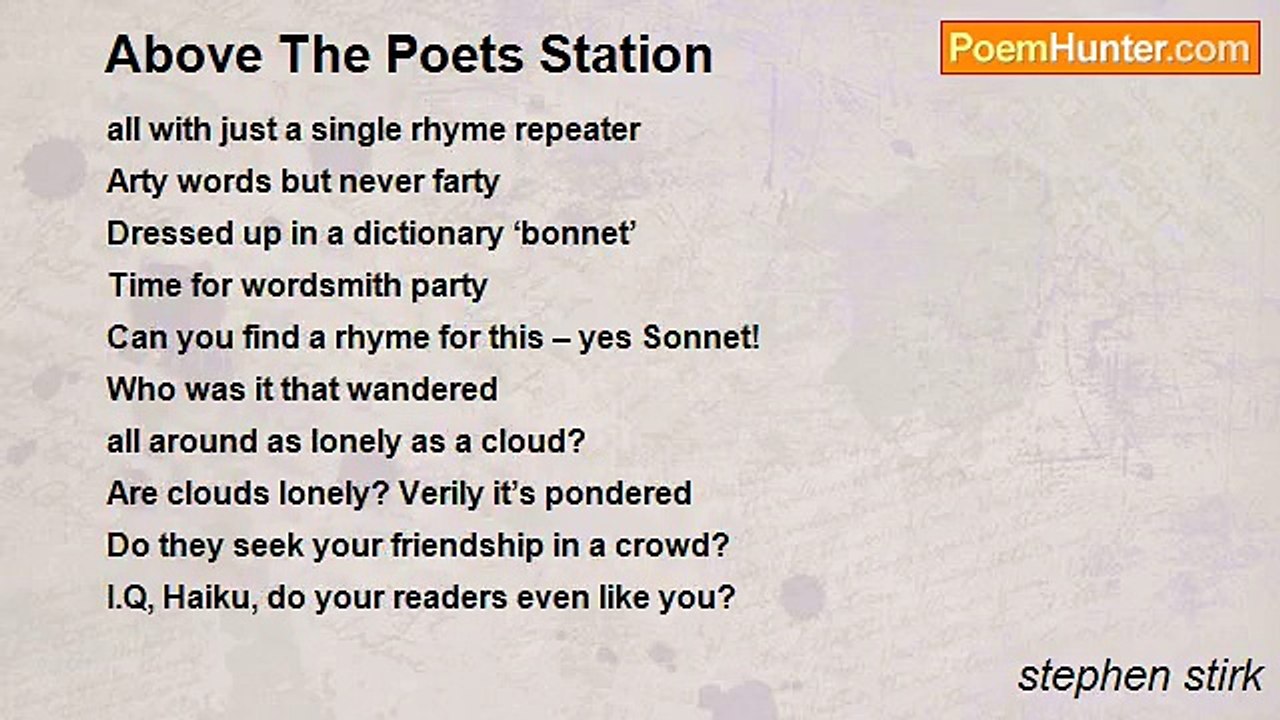 Above The Poets Station

PoemHunter.com

all with just a single rhyme repeater
Arty words but never farty
Dressed up in a dictionary ‘bonnet’
Time for wordsmith party
Can you find a rhyme for this – yes Sonnet!
Who was it that wandered
all around as lonely as a cloud?
Are clouds lonely? Verily it’s pondered
Do they seek your friendship in a crowd?
I.Q, Haiku, do your readers even like you?

stephen stirk